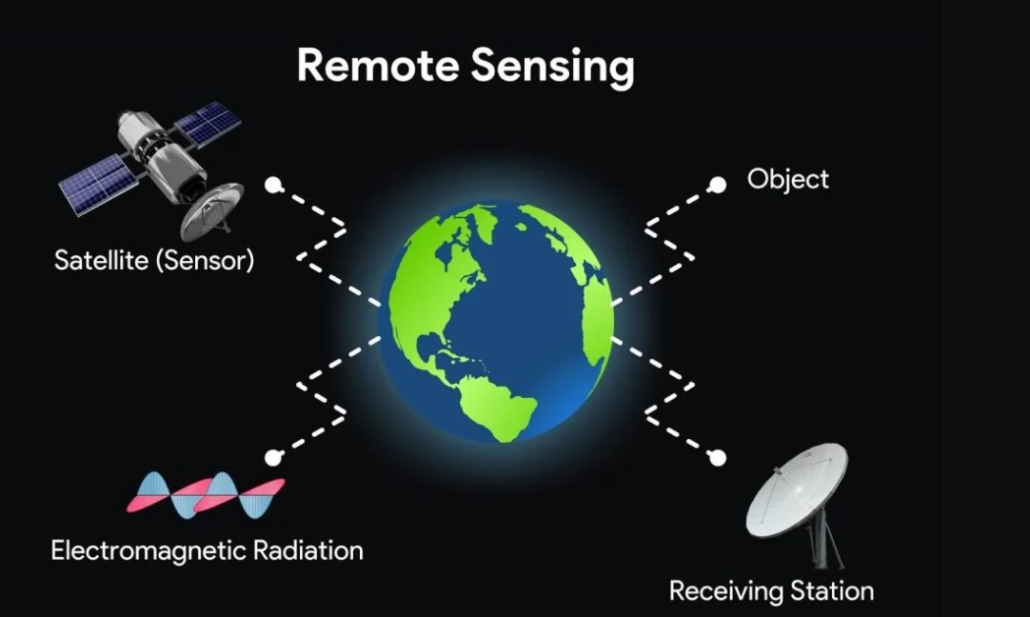 Remote Sensing

Satellite (Sensor)

Object

Electromagnetic Radiation

Receiving Station